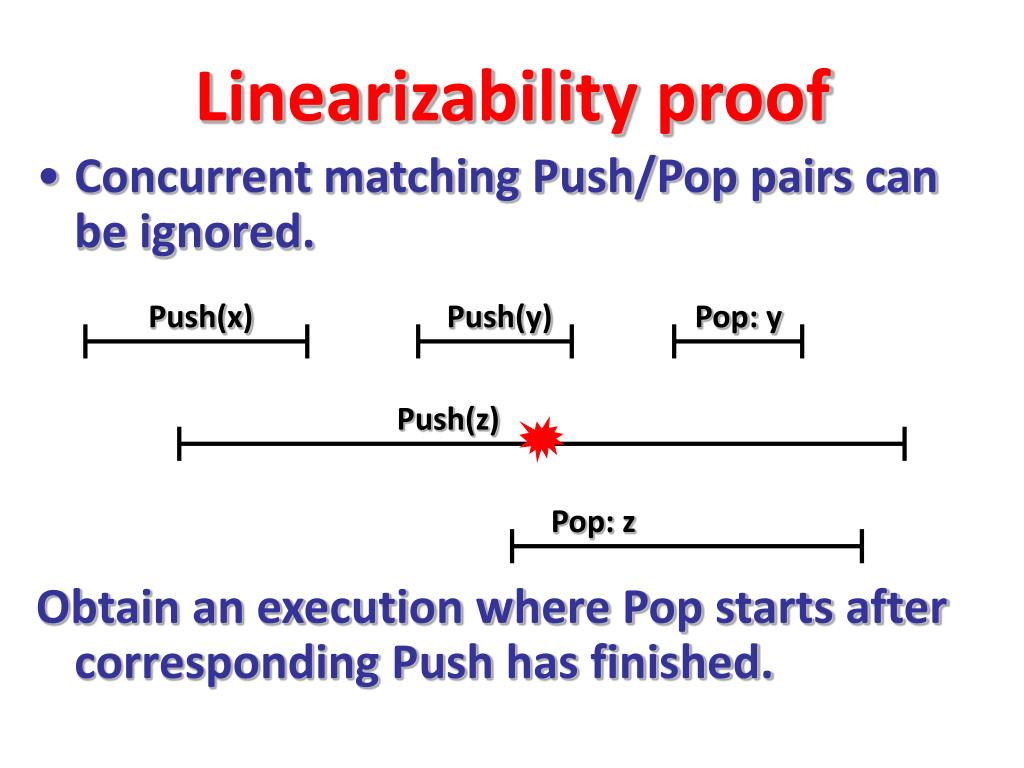 Linearizability proof

• Concurrent matching Push/Pop pairs can be ignored.

Push(x)

Push(y)

Pop: y

Push(z)

Pop: z

Obtain an execution where Pop starts after corresponding Push has finished.